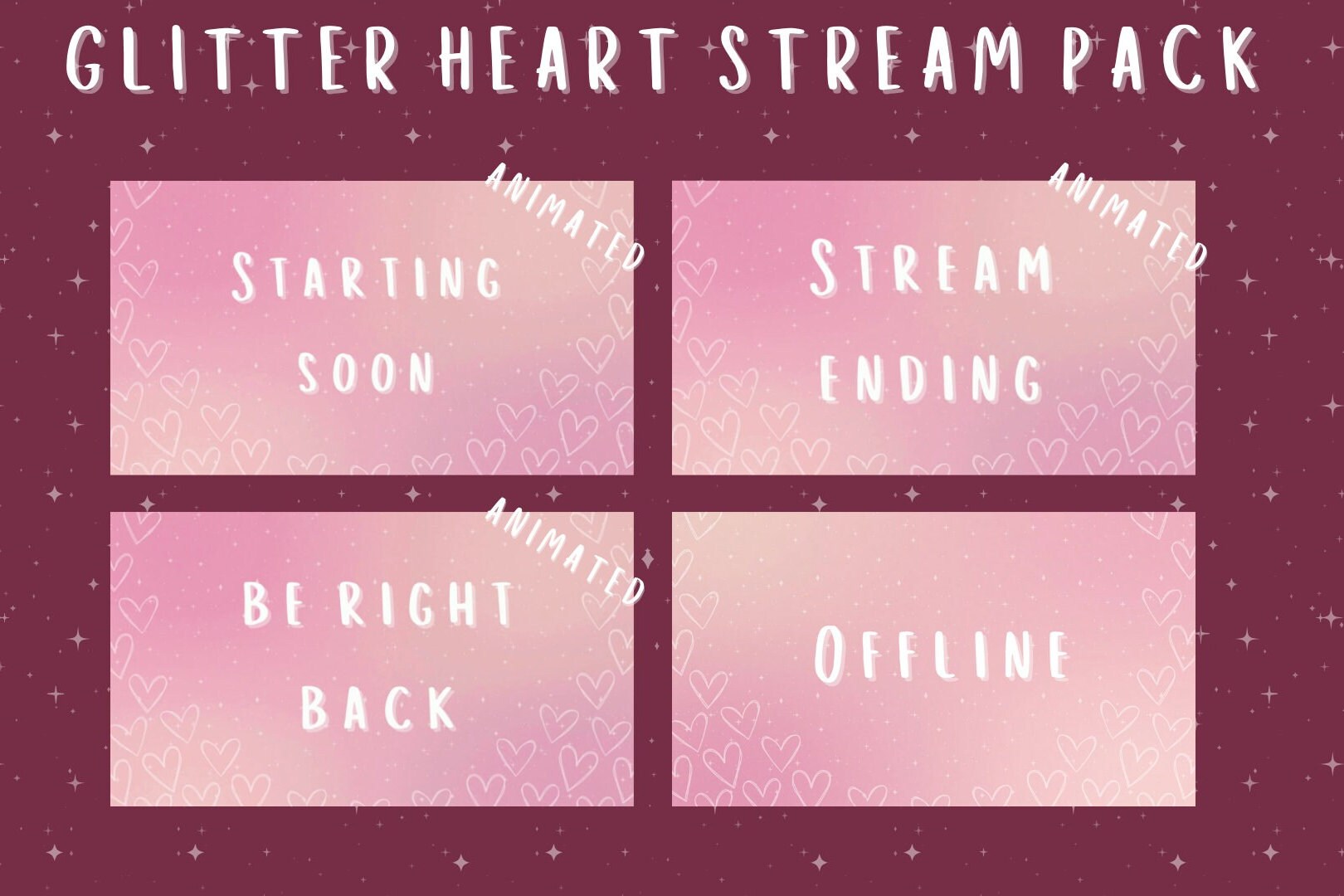 GLITTER HEART STREAM PACK

ANIMATED

STARTING SOON

ANIMATED

STREAM ENDING

ANIMATED

BE RIGHT BACK

OFFLINE